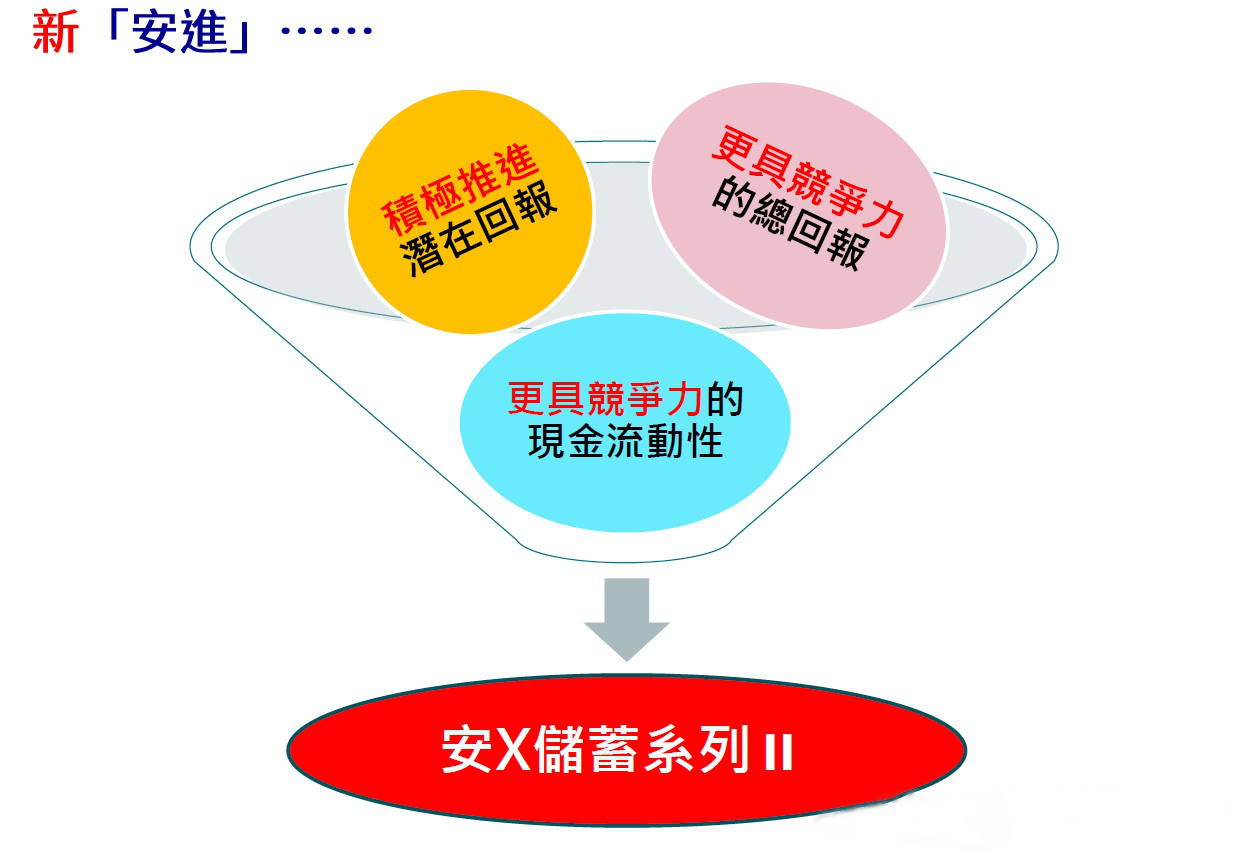 新「安進」……

積極推進
潛在回報

更具競爭力
的總回報

更具競爭力的
現金流動性

安X儲蓄系列 II